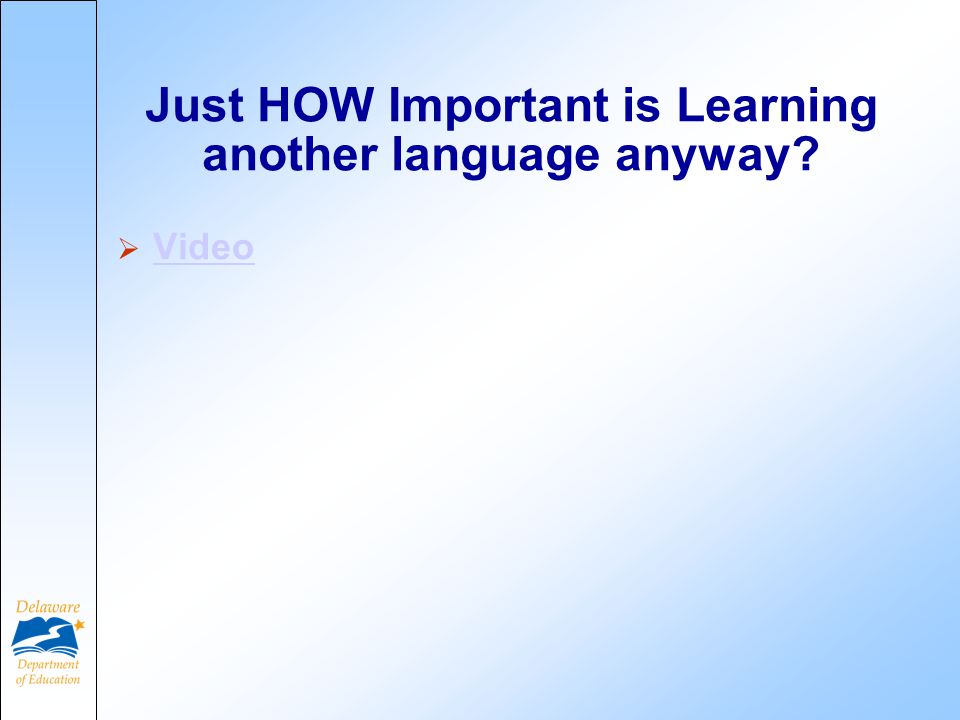 Just HOW Important is Learning another language anyway?

Video

Delaware
Department of Education